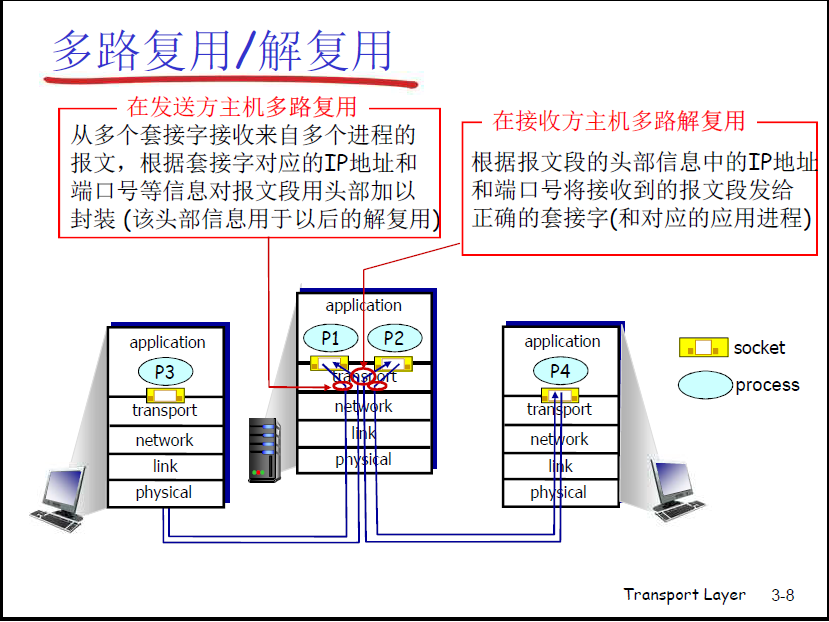 多路复用/解复用

在发送方主机多路复用
从多个套接字接收来自多个进程的报文，根据套接字对应的IP地址和端口号等信息对报文段用头部加以封装 (该头部信息用于以后的解复用)

在接收方主机多路解复用
根据报文段的头部信息中的IP地址和端口号将接收到的报文段发给正确的套接字(和对应的应用进程)

application
P3
transport
network
link
physical

application
P1
P2
transport
network
link
physical

application
P4
transport
network
link
physical

socket
process

Transport Layer 3-8